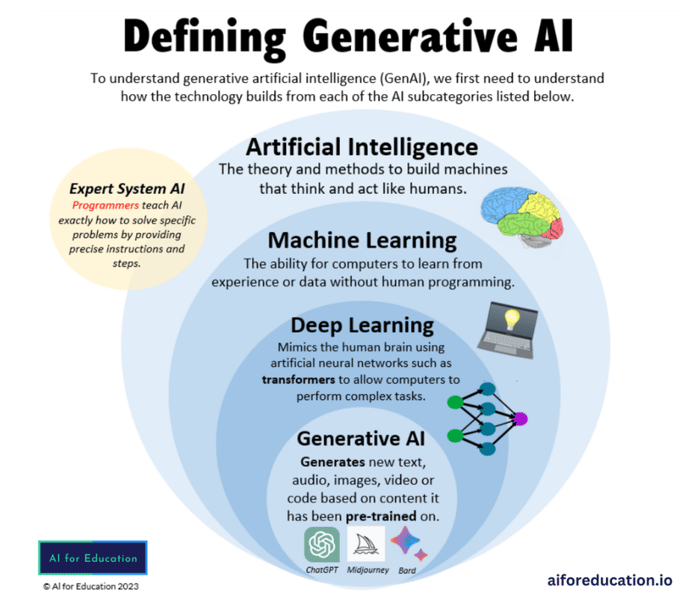 Defining Generative AI

To understand generative artificial intelligence (GenAI), we first need to understand how the technology builds from each of the AI subcategories listed below.

Expert System AI
Programmers teach AI exactly how to solve specific problems by providing precise instructions and steps.

Artificial Intelligence
The theory and methods to build machines that think and act like humans.

Machine Learning
The ability for computers to learn from experience or data without human programming.

Deep Learning
Mimics the human brain using artificial neural networks such as transformers to allow computers to perform complex tasks.

Generative AI
Generates new text, audio, images, video or code based on content it has been pre-trained on.

ChatGPT Midjourney Bard

AI for Education

© AI for Education 2023

aiforeducation.io